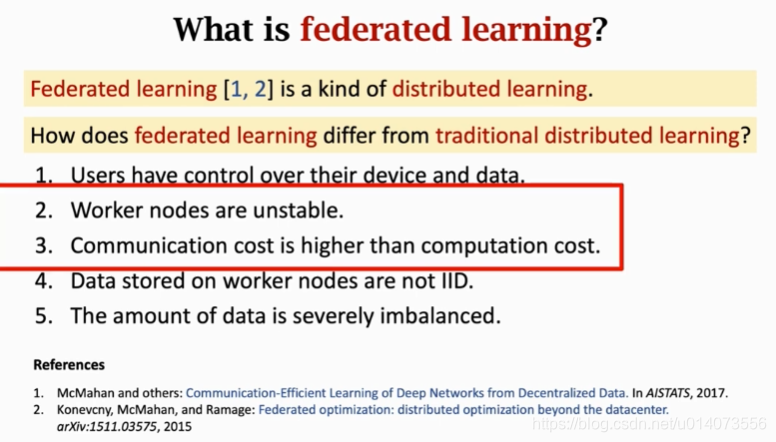 What is federated learning?

Federated learning [1, 2] is a kind of distributed learning.

How does federated learning differ from traditional distributed learning?

1. Users have control over their device and data.
2. Worker nodes are unstable.
3. Communication cost is higher than computation cost.
4. Data stored on worker nodes are not IID.
5. The amount of data is severely imbalanced.

References

1. McMahan and others: Communication-Efficient Learning of Deep Networks from Decentralized Data. In AISTATS, 2017.
2. Konevcny, McMahan, and Ramage: Federated optimization: distributed optimization beyond the datacenter. arXiv:1511.03575, 2015

https://blog.csdn.net/u014073556